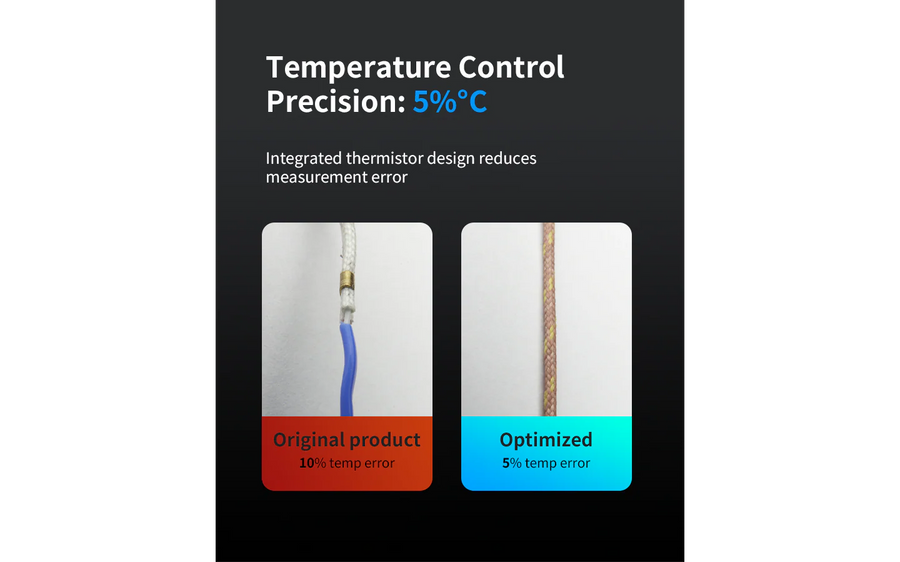 Temperature Control Precision: 5%°C

Integrated thermistor design reduces measurement error

Original product
10% temp error

Optimized
5% temp error